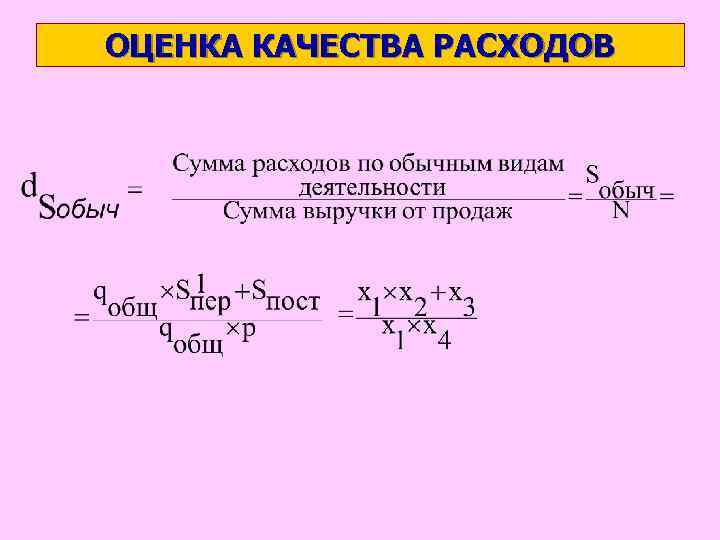 ОЦЕНКА КАЧЕСТВА РАСХОДОВ

$d_{S_{обыч}} = \frac{\text{Сумма расходов по обычным видам деятельности}}{\text{Сумма выручки от продаж}} = \frac{S_{обыч}}{N} =$

$= \frac{q_{общ} \times S^{1}_{пер} + S_{пост}}{q_{общ} \times p} = \frac{x_1 \times x_2 + x_3}{x_1 \times x_4}$